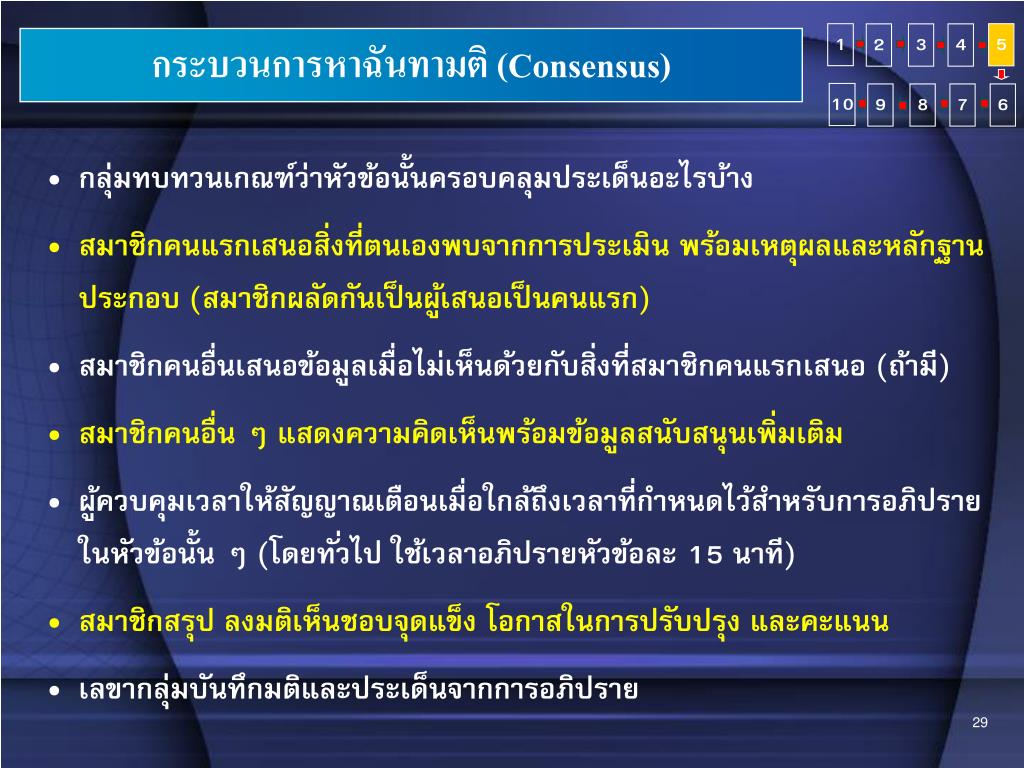 กระบวนการหาฉันทามติ (Consensus)

1 2 3 4 5

10 9 8 7 6

• กลุ่มทบทวนเกณฑ์ว่าหัวข้อนั้นครอบคลุมประเด็นอะไรบ้าง

• สมาชิกคนแรกเสนอสิ่งที่ตนเองพบจากการประเมิน พร้อมเหตุผลและหลักฐานประกอบ (สมาชิกผลัดกันเป็นผู้เสนอเป็นคนแรก)

• สมาชิกคนอื่นเสนอข้อมูลเมื่อไม่เห็นด้วยกับสิ่งที่สมาชิกคนแรกเสนอ (ถ้ามี)

• สมาชิกคนอื่น ๆ แสดงความคิดเห็นพร้อมข้อมูลสนับสนุนเพิ่มเติม

• ผู้ควบคุมเวลาให้สัญญาณเตือนเมื่อใกล้ถึงเวลาที่กำหนดไว้สำหรับการอภิปรายในหัวข้อนั้น ๆ (โดยทั่วไป ใช้เวลาอภิปรายหัวข้อละ 15 นาที)

• สมาชิกสรุป ลงมติเห็นชอบจุดแข็ง โอกาสในการปรับปรุง และคะแนน

• เลขากลุ่มบันทึกมติและประเด็นจากการอภิปราย

29